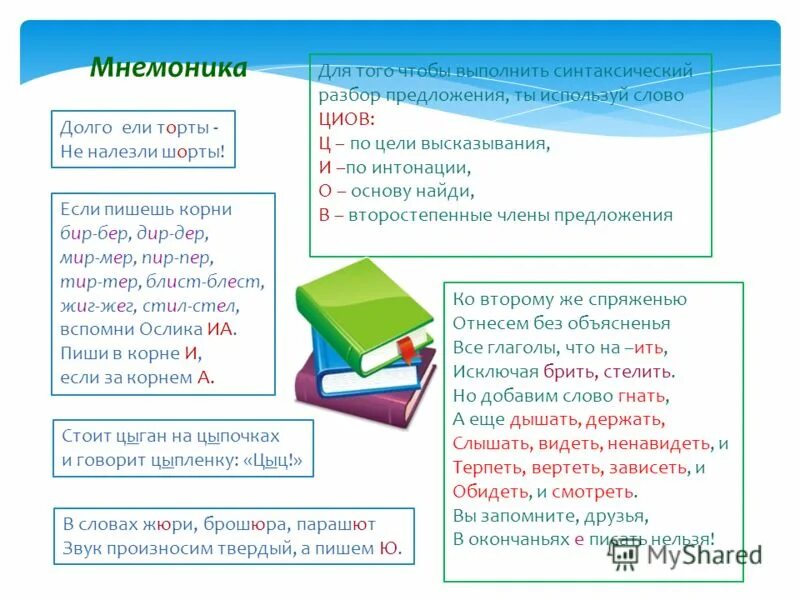 Мнемоника

Долго ели торты -
Не налезли шорты!

Если пишешь корни
бир-бер, дир-дер,
мир-мер, пир-пер,
тир-тер, блист-блест,
жиг-жег, стил-стел,
вспомни Ослика ИА.
Пиши в корне И,
если за корнем А.

Стоит цыган на цыпочках
и говорит цыпленку: «Цыц!»

В словах жюри, брошюра, парашют
Звук произносим твердый, а пишем Ю.

Для того чтобы выполнить синтаксический разбор предложения, ты используй слово ЦИОВ:
Ц – по цели высказывания,
И –по интонации,
О – основу найди,
В – второстепенные члены предложения

Ко второму же спряженью
Отнесем без объясненья
Все глаголы, что на –ить,
Исключая брить, стелить.
Но добавим слово гнать,
А еще дышать, держать,
Слышать, видеть, ненавидеть, и
Терпеть, вертеть, зависеть, и
Обидеть, и смотреть.
Вы запомните, друзья,
В окончаньях е писать нельзя!

MyShared